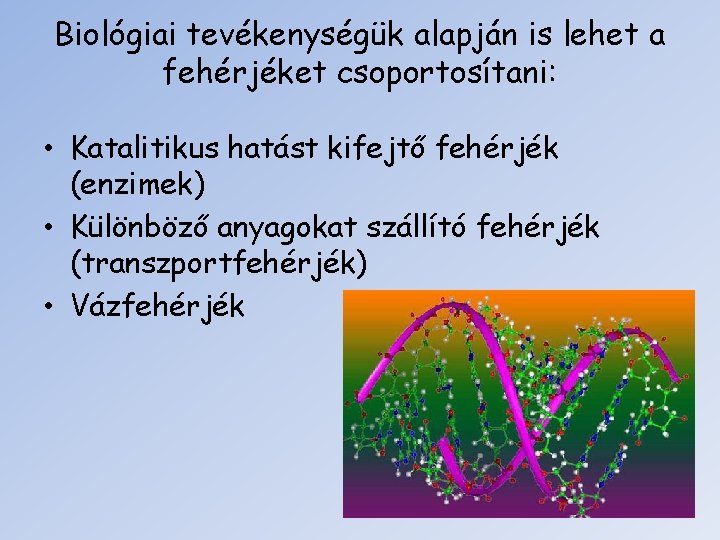 Biológiai tevékenységük alapján is lehet a fehérjéket csoportosítani:

• Katalitikus hatást kifejtő fehérjék (enzimek)
• Különböző anyagokat szállító fehérjék (transzportfehérjék)
• Vázfehérjék